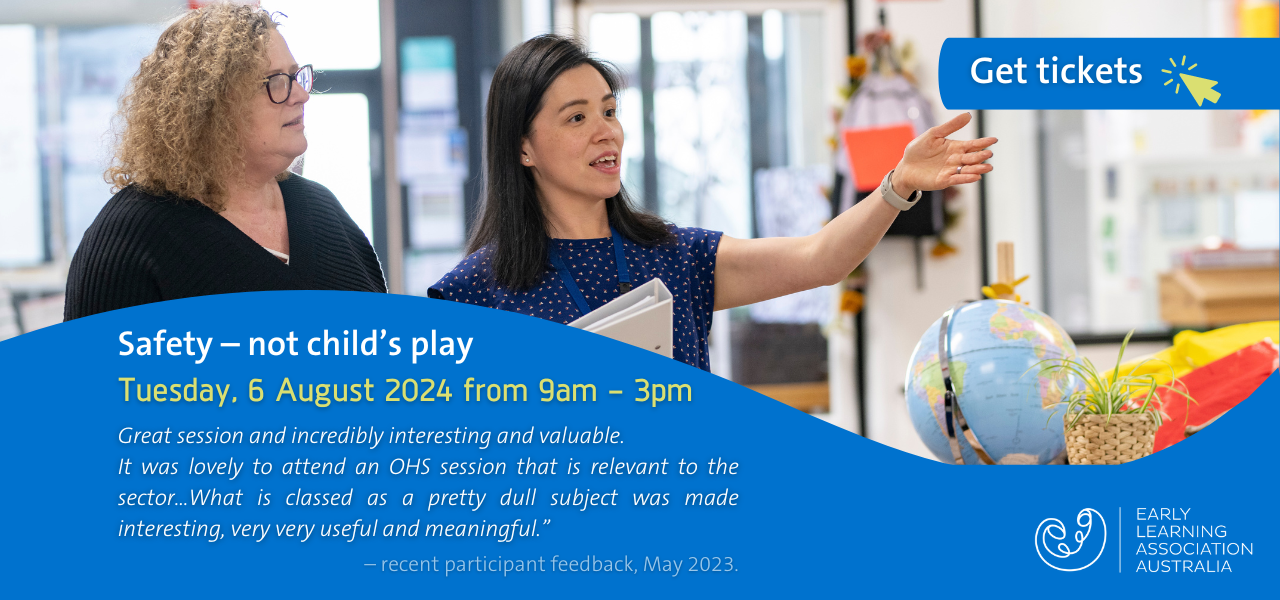 Get tickets

Safety – not child's play

Tuesday, 6 August 2024 from 9am – 3pm

Great session and incredibly interesting and valuable. It was lovely to attend an OHS session that is relevant to the sector...What is classed as a pretty dull subject was made interesting, very very useful and meaningful."

– recent participant feedback, May 2023.

EARLY LEARNING ASSOCIATION AUSTRALIA